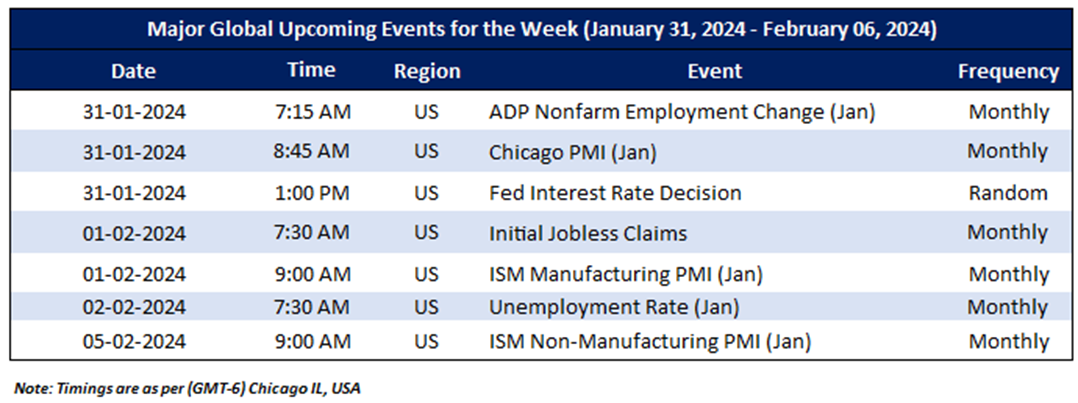 Major Global Upcoming Events for the Week (January 31, 2024 - February 06, 2024)

| Date | Time | Region | Event | Frequency |
|---|---|---|---|---|
| 31-01-2024 | 7:15 AM | US | ADP Nonfarm Employment Change (Jan) | Monthly |
| 31-01-2024 | 8:45 AM | US | Chicago PMI (Jan) | Monthly |
| 31-01-2024 | 1:00 PM | US | Fed Interest Rate Decision | Random |
| 01-02-2024 | 7:30 AM | US | Initial Jobless Claims | Monthly |
| 01-02-2024 | 9:00 AM | US | ISM Manufacturing PMI (Jan) | Monthly |
| 02-02-2024 | 7:30 AM | US | Unemployment Rate (Jan) | Monthly |
| 05-02-2024 | 9:00 AM | US | ISM Non-Manufacturing PMI (Jan) | Monthly |

Note: Timings are as per (GMT-6) Chicago IL, USA